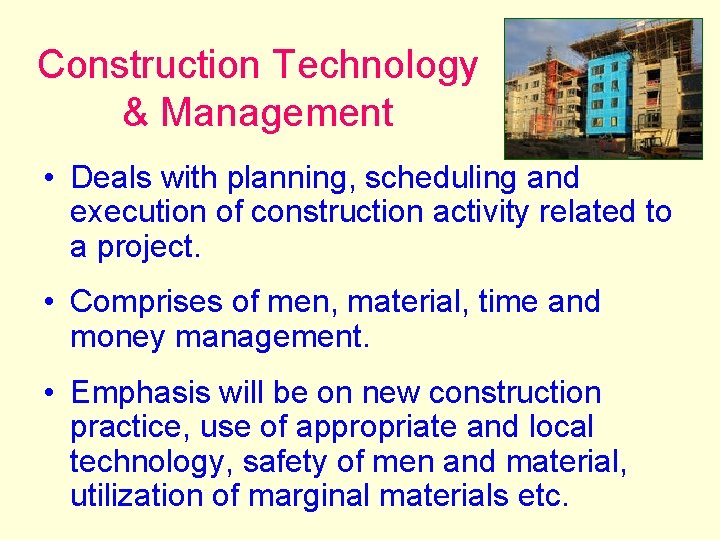 Construction Technology & Management

• Deals with planning, scheduling and execution of construction activity related to a project.

• Comprises of men, material, time and money management.

• Emphasis will be on new construction practice, use of appropriate and local technology, safety of men and material, utilization of marginal materials etc.